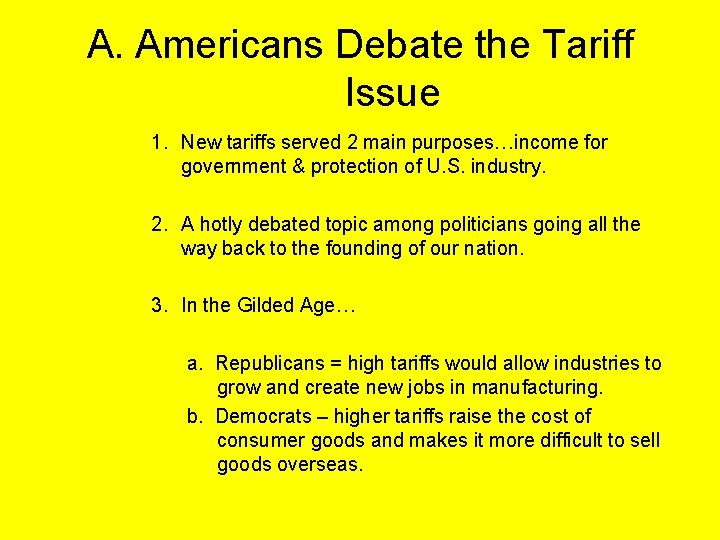 A. Americans Debate the Tariff Issue

1. New tariffs served 2 main purposes…income for government & protection of U.S. industry.

2. A hotly debated topic among politicians going all the way back to the founding of our nation.

3. In the Gilded Age…

a. Republicans = high tariffs would allow industries to grow and create new jobs in manufacturing.

b. Democrats – higher tariffs raise the cost of consumer goods and makes it more difficult to sell goods overseas.